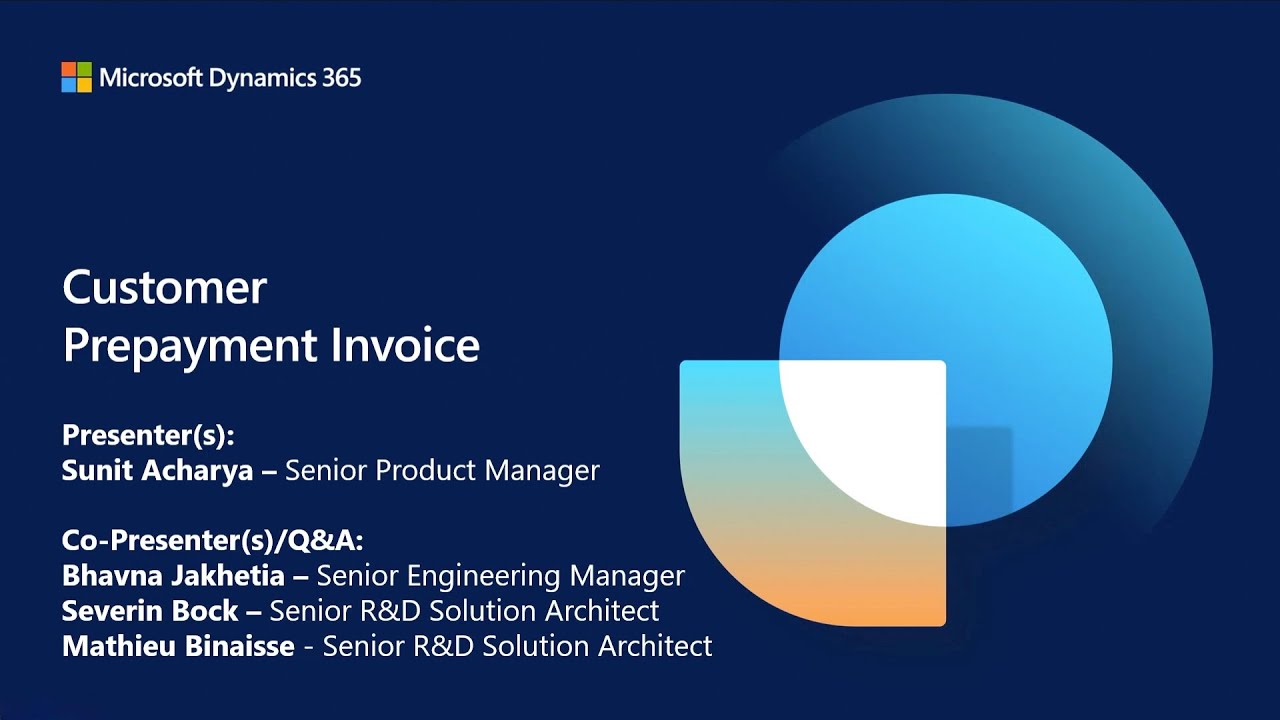 Microsoft Dynamics 365

Customer
Prepayment Invoice

Presenter(s):
Sunit Acharya – Senior Product Manager

Co-Presenter(s)/Q&A:
Bhavna Jakhetia – Senior Engineering Manager
Severin Bock – Senior R&D Solution Architect
Mathieu Binaisse - Senior R&D Solution Architect